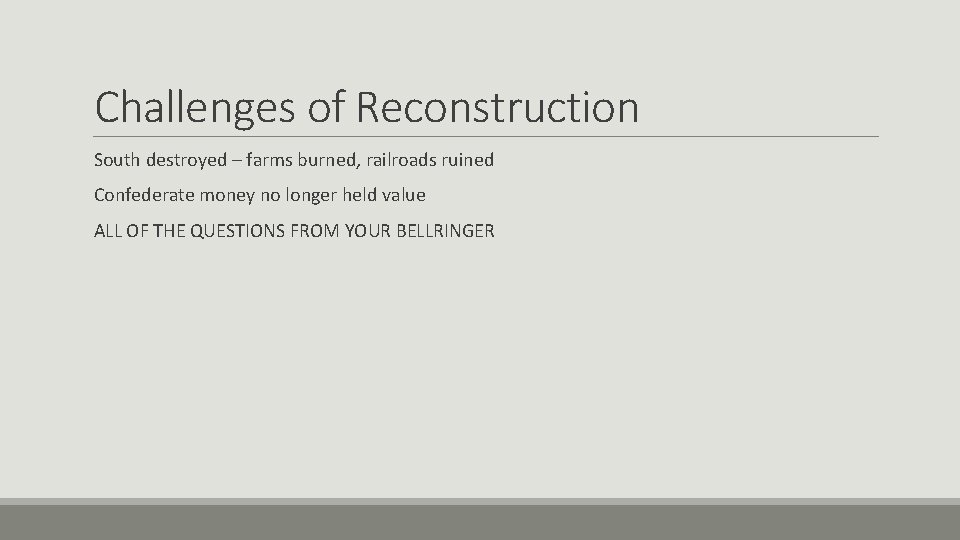 Challenges of Reconstruction

South destroyed – farms burned, railroads ruined

Confederate money no longer held value

ALL OF THE QUESTIONS FROM YOUR BELLRINGER